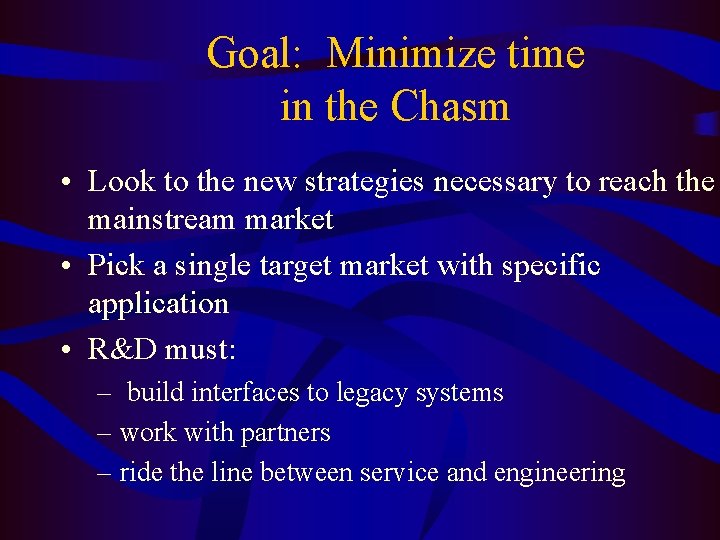 Goal: Minimize time in the Chasm

• Look to the new strategies necessary to reach the mainstream market
• Pick a single target market with specific application
• R&D must:
– build interfaces to legacy systems
– work with partners
– ride the line between service and engineering